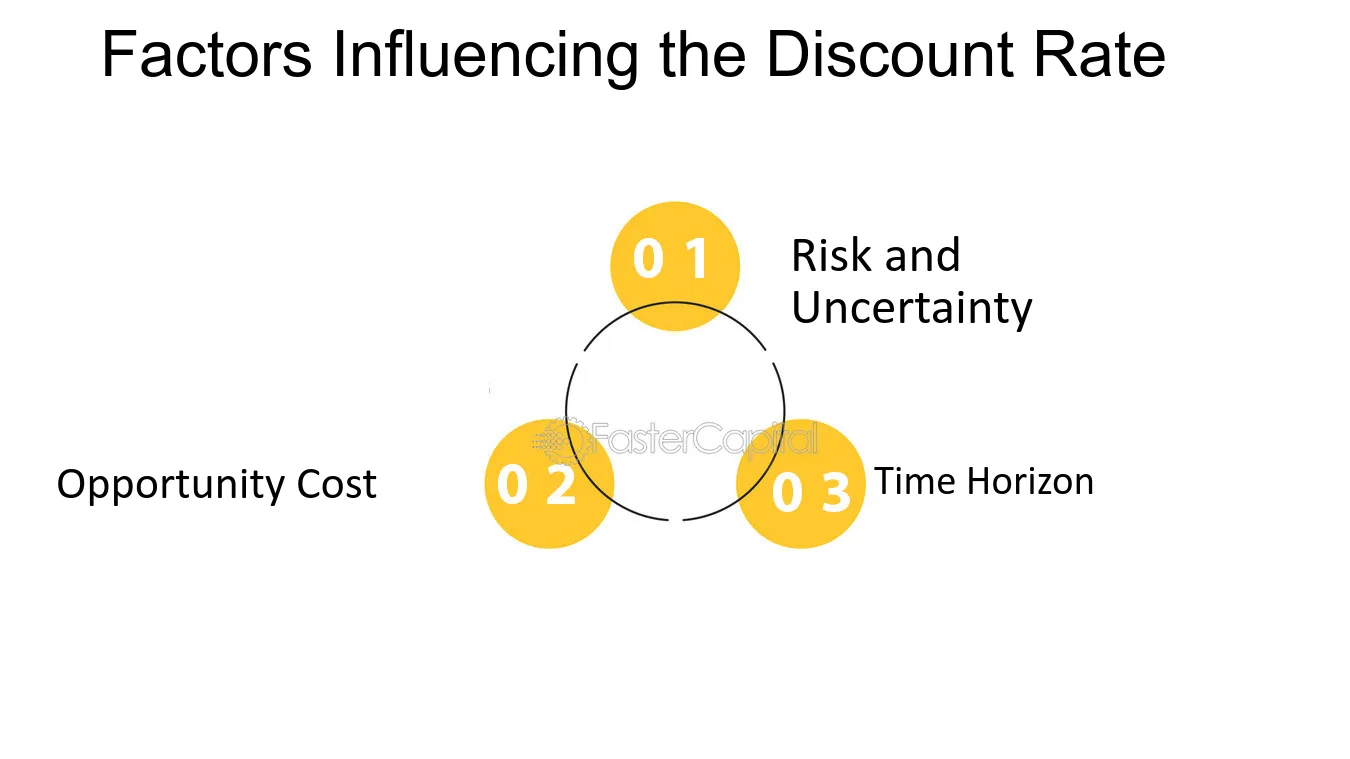 Factors Influencing the Discount Rate

0 1

Risk and Uncertainty

Opportunity Cost

0 2

0 3

Time Horizon

FasterCapital